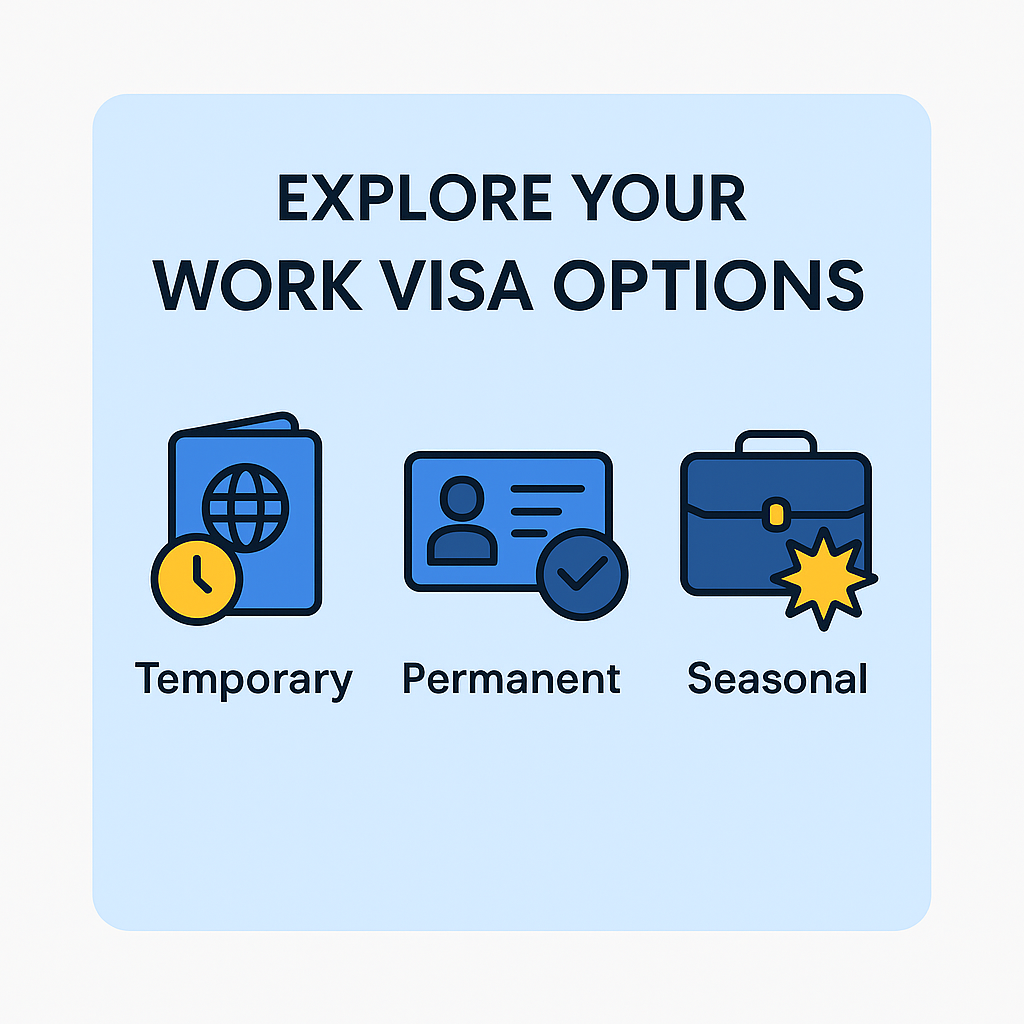 EXPLORE YOUR WORK VISA OPTIONS

Temporary

Permanent

Seasonal